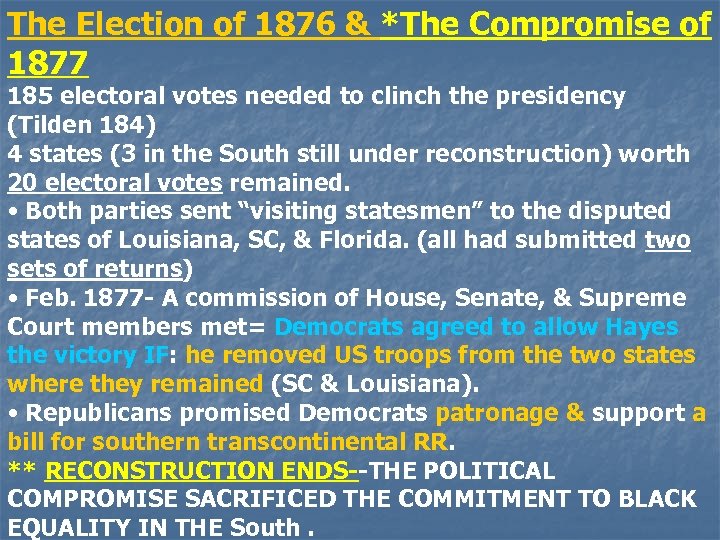 The Election of 1876 & *The Compromise of 1877

185 electoral votes needed to clinch the presidency (Tilden 184)
4 states (3 in the South still under reconstruction) worth 20 electoral votes remained.
• Both parties sent “visiting statesmen” to the disputed states of Louisiana, SC, & Florida. (all had submitted two sets of returns)
• Feb. 1877- A commission of House, Senate, & Supreme Court members met= Democrats agreed to allow Hayes the victory IF: he removed US troops from the two states where they remained (SC & Louisiana).
• Republicans promised Democrats patronage & support a bill for southern transcontinental RR.
** RECONSTRUCTION ENDS--THE POLITICAL COMPROMISE SACRIFICED THE COMMITMENT TO BLACK EQUALITY IN THE South .